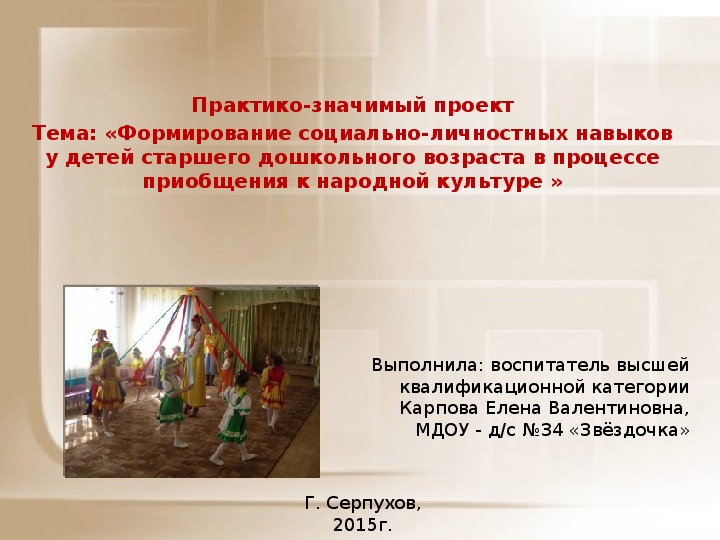 Практико-значимый проект
Тема: «Формирование социально-личностных навыков у детей старшего дошкольного возраста в процессе приобщения к народной культуре »

Выполнила: воспитатель высшей квалификационной категории Карпова Елена Валентиновна, МДОУ - д/с №34 «Звёздочка»

Г. Серпухов,
2015г.